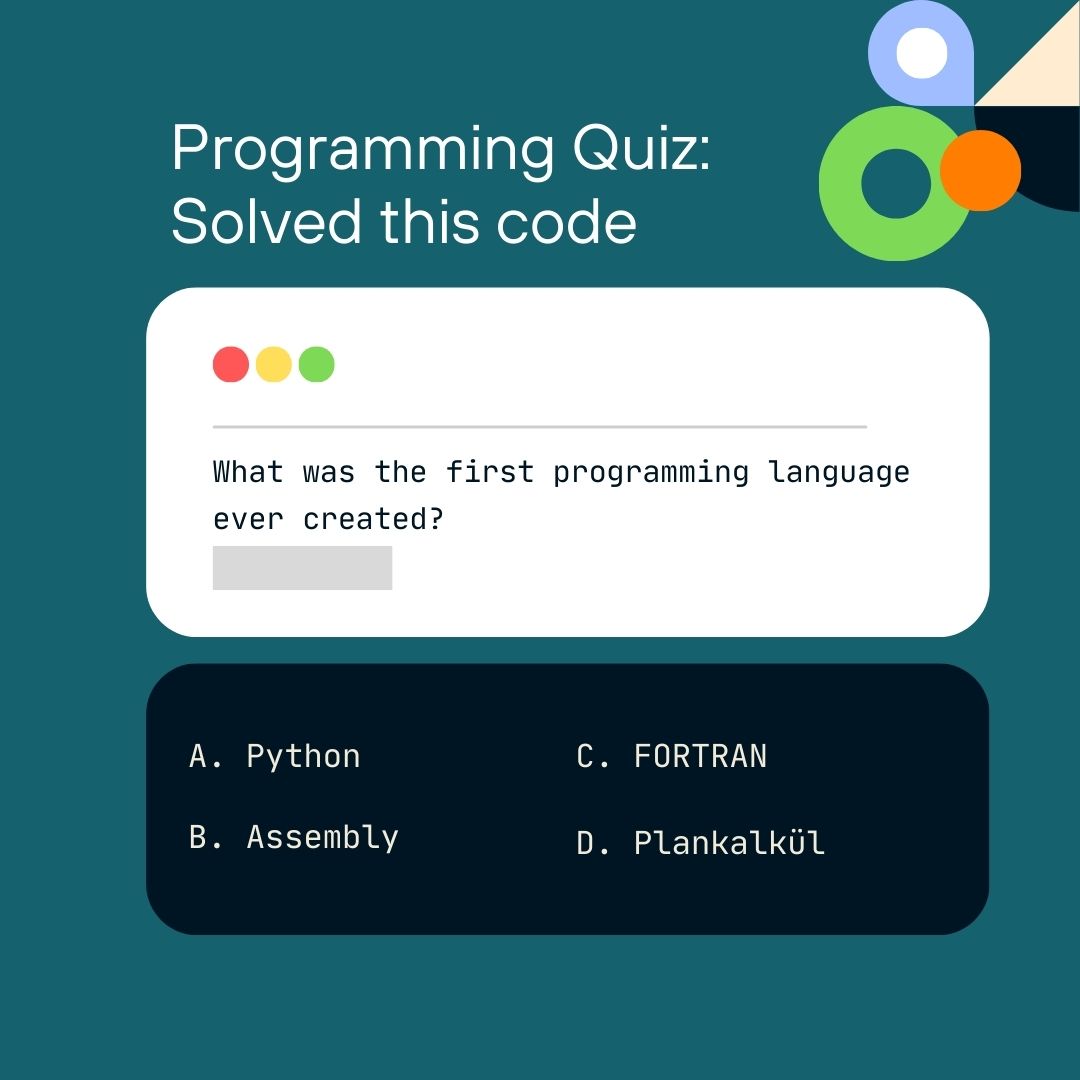 Programming Quiz: Solved this code

What was the first programming language ever created?

A. Python
B. Assembly
C. FORTRAN
D. Plankalkül